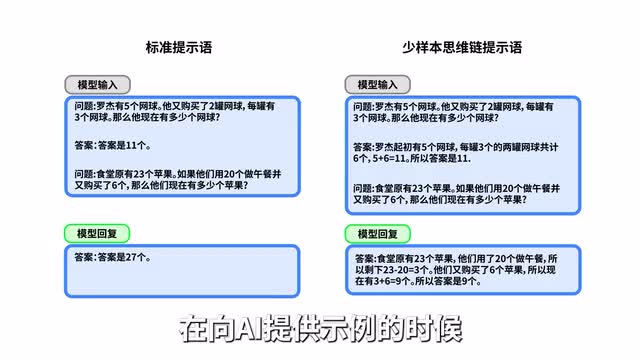 标准提示语

模型输入

问题:罗杰有5个网球。他又购买了2罐网球,每罐有3个网球。那么他现在有多少个网球?

答案:答案是11个。

问题:食堂原有23个苹果。如果他们用20个做午餐并又购买了6个,那么他们现在有多少个苹果?

模型回复

答案:答案是27个。

少样本思维链提示语

模型输入

问题:罗杰有5个网球。他又购买了2罐网球,每罐有3个网球。那么他现在有多少个网球?

答案:罗杰起初有5个网球,每罐3个的两罐网球共计6个,5+6=11。所以答案是11.

问题:食堂原有23个苹果。如果他们用20个做午餐并又购买了6个,那么他们现在有多少个苹果?

模型回复

答案:食堂原有23个苹果,他们用了20个做午餐,所以剩下23-20=3个。他们又购买了6个苹果,所以现在有3+6=9个。所以答案是9个。

在向AI提供示例的时候